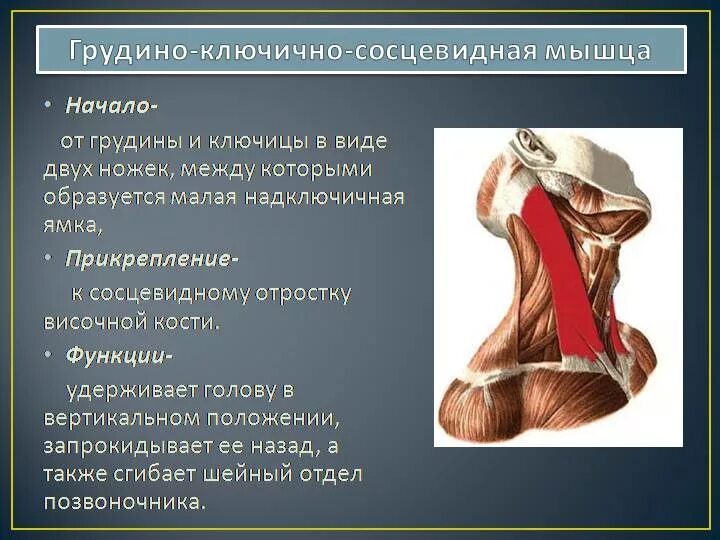 Грудино-ключично-сосцевидная мышца

• Начало-

от грудины и ключицы в виде двух ножек, между которыми образуется малая надключичная ямка,

• Прикрепление-

к сосцевидному отростку височной кости.

• Функции-

удерживает голову в вертикальном положении, запрокидывает ее назад, а также сгибает шейный отдел позвоночника.